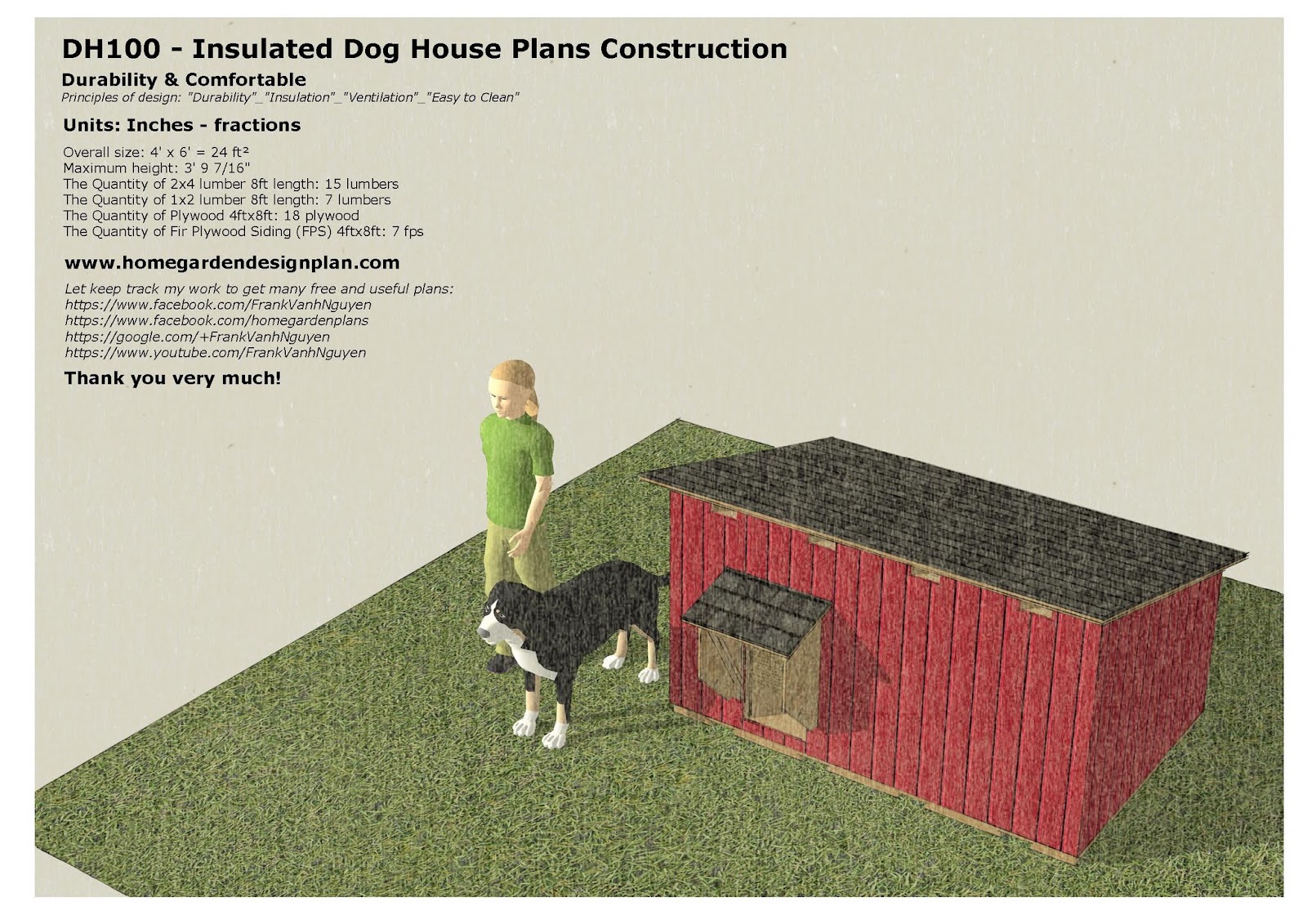 DH100 - Insulated Dog House Plans Construction

Durability & Comfortable
Principles of design: "Durability"_"Insulation"_"Ventilation"_"Easy to Clean"

Units: Inches - fractions

Overall size: 4' x 6' = 24 ft²
Maximum height: 3' 9 7/16"
The Quantity of 2x4 lumber 8ft length: 15 lumbers
The Quantity of 1x2 lumber 8ft length: 7 lumbers
The Quantity of Plywood 4ftx8ft: 18 plywood
The Quantity of Fir Plywood Siding (FPS) 4ftx8ft: 7 fps

www.homegardendesignplan.com

Let keep track my work to get many free and useful plans:
https://www.facebook.com/FrankVanhNguyen
https://www.facebook.com/homegardenplans
https://google.com/+FrankVanhNguyen
https://www.youtube.com/FrankVanhNguyen

Thank you very much!